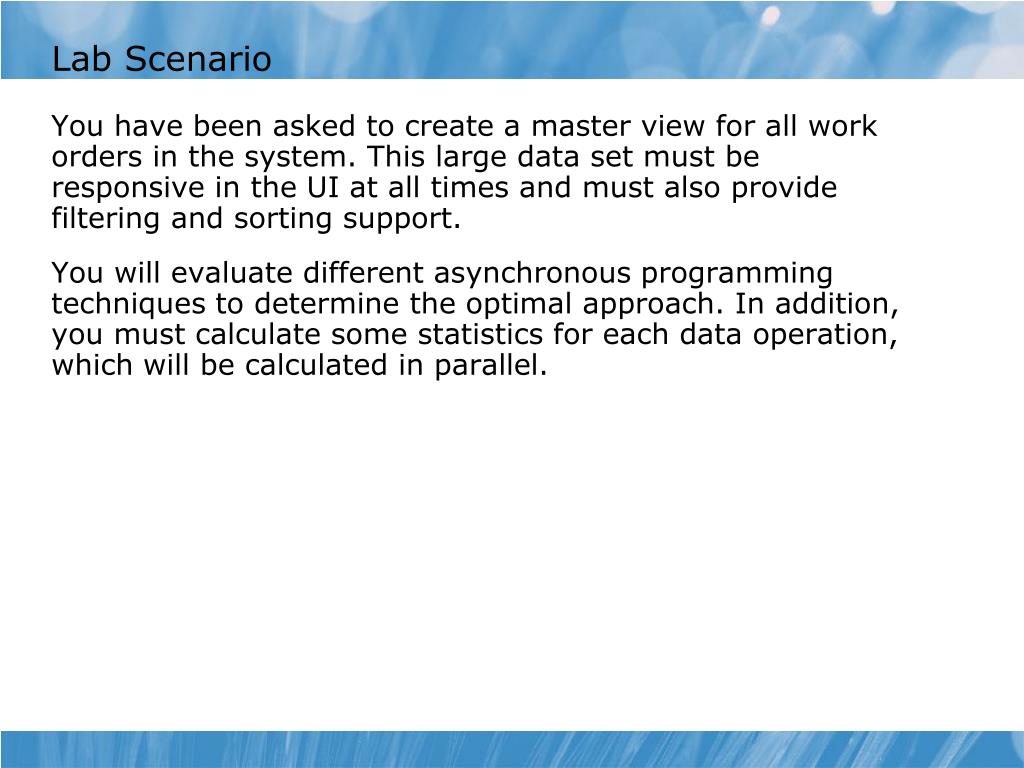 Lab Scenario

You have been asked to create a master view for all work orders in the system. This large data set must be responsive in the UI at all times and must also provide filtering and sorting support.

You will evaluate different asynchronous programming techniques to determine the optimal approach. In addition, you must calculate some statistics for each data operation, which will be calculated in parallel.